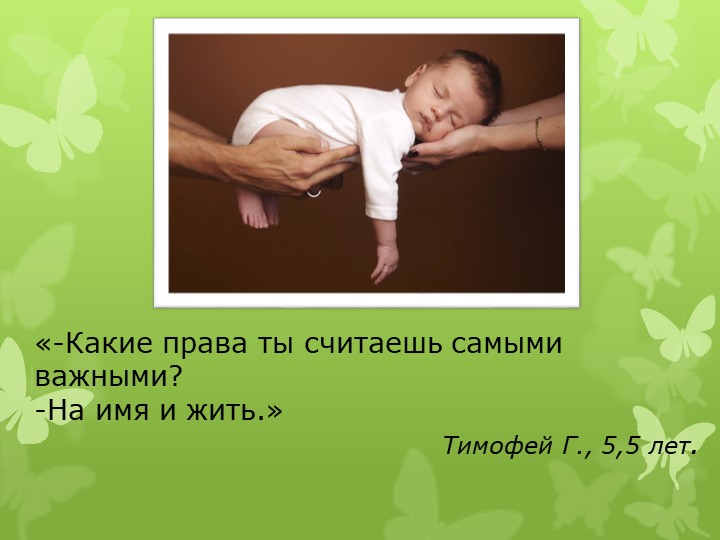 «-Какие права ты считаешь самыми важными?
-На имя и жить.»

Тимофей Г., 5,5 лет.